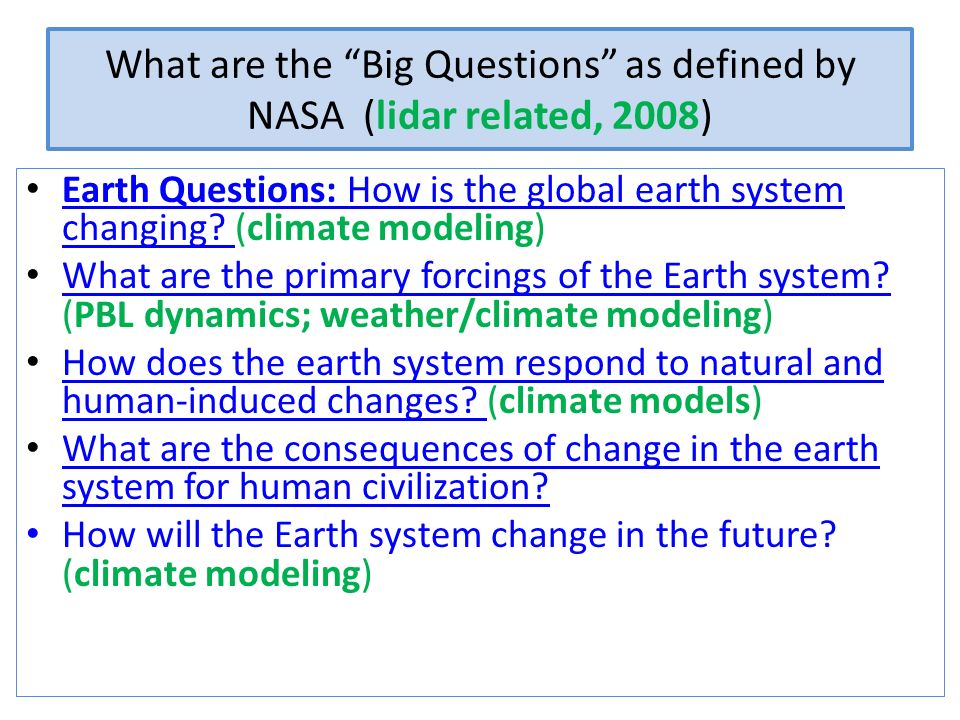 What are the “Big Questions” as defined by NASA (lidar related, 2008)

• Earth Questions: How is the global earth system changing? (climate modeling)
• What are the primary forcings of the Earth system? (PBL dynamics; weather/climate modeling)
• How does the earth system respond to natural and human-induced changes? (climate models)
• What are the consequences of change in the earth system for human civilization?
• How will the Earth system change in the future? (climate modeling)